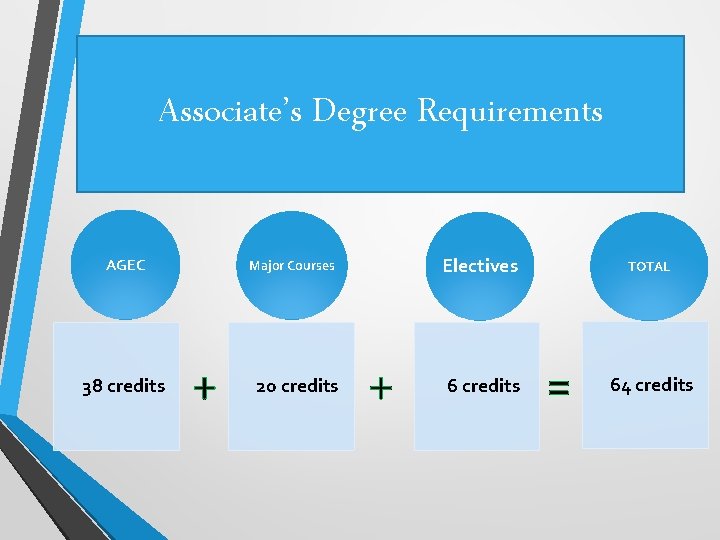 Associate's Degree Requirements

AGEC

Major Courses

Electives

TOTAL

38 credits + 20 credits + 6 credits = 64 credits